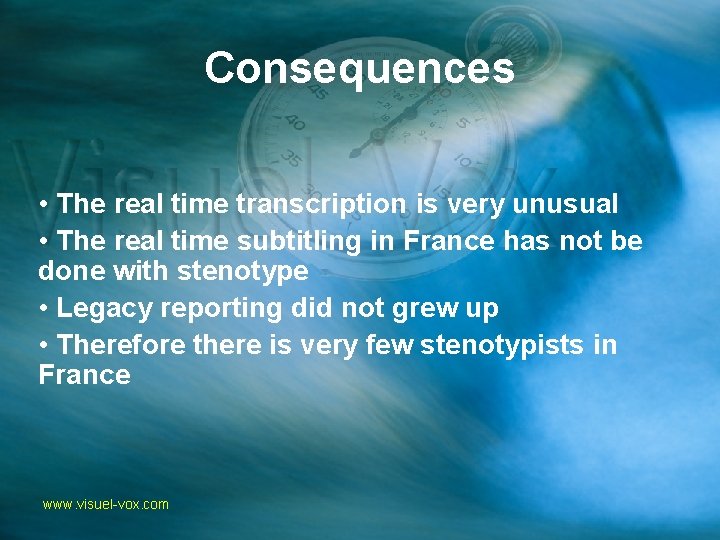 Consequences

Visuel Vox

• The real time transcription is very unusual

• The real time subtitling in France has not be done with stenotype

• Legacy reporting did not grew up

• Therefore there is very few stenotypists in France

www.visuel-vox.com